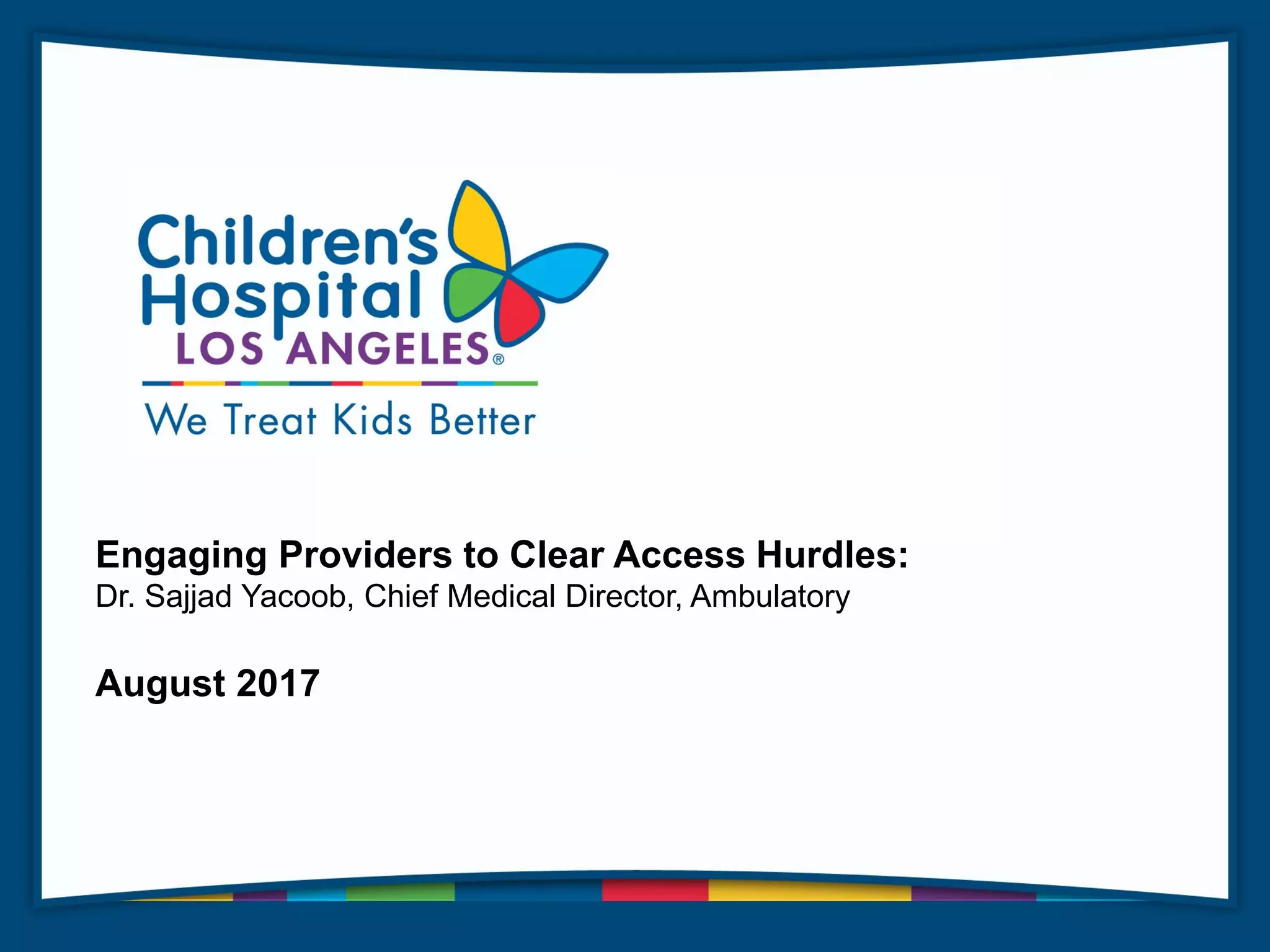 Children's Hospital LOS ANGELES®

We Treat Kids Better

Engaging Providers to Clear Access Hurdles:
Dr. Sajjad Yacoob, Chief Medical Director, Ambulatory

August 2017